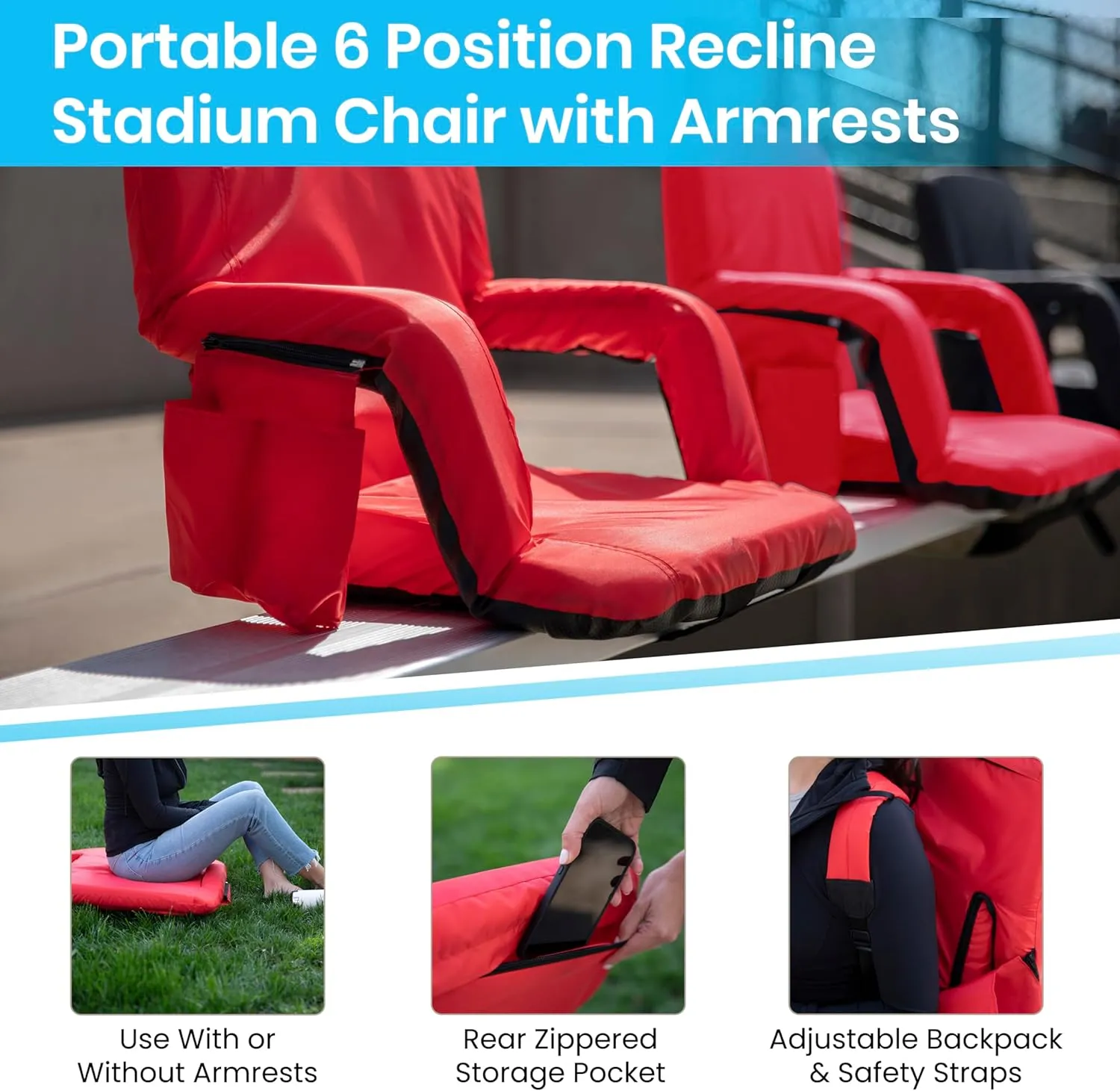 Portable 6 Position Recline Stadium Chair with Armrests

Use With or Without Armrests

Rear Zippered Storage Pocket

Adjustable Backpack & Safety Straps